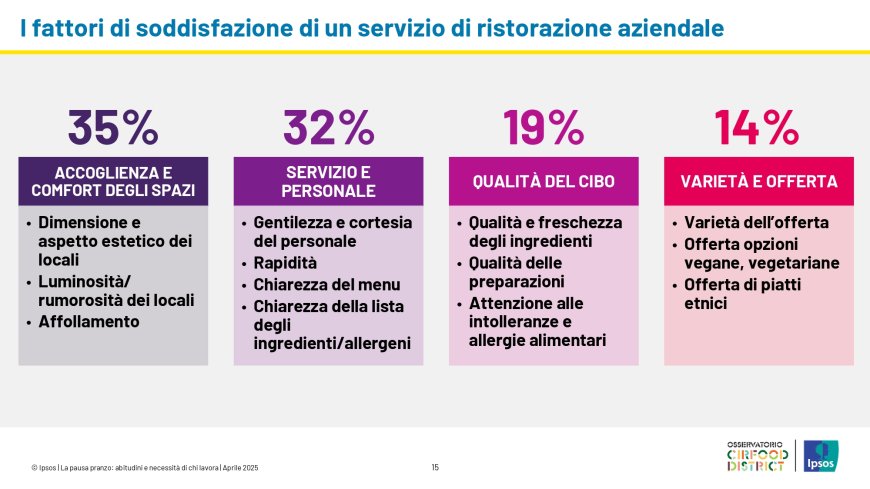 I fattori di soddisfazione di un servizio di ristorazione aziendale

35%

ACCOGLIENZA E COMFORT DEGLI SPAZI

• Dimensione e aspetto estetico dei locali
• Luminosità/ rumorosità dei locali
• Affollamento

32%

SERVIZIO E PERSONALE

• Gentilezza e cortesia del personale
• Rapidità
• Chiarezza del menu
• Chiarezza della lista degli ingredienti/allergeni

19%

QUALITÀ DEL CIBO

• Qualità e freschezza degli ingredienti
• Qualità delle preparazioni
• Attenzione alle intolleranze e allergie alimentari

14%

VARIETÀ E OFFERTA

• Varietà dell'offerta
• Offerta opzioni vegane, vegetariane
• Offerta di piatti etnici

© Ipsos | La pausa pranzo: abitudini e necessità di chi lavora | Aprile 2025

15

OSSERVATORIO CIRFOOD DISTRICT

Ipsos